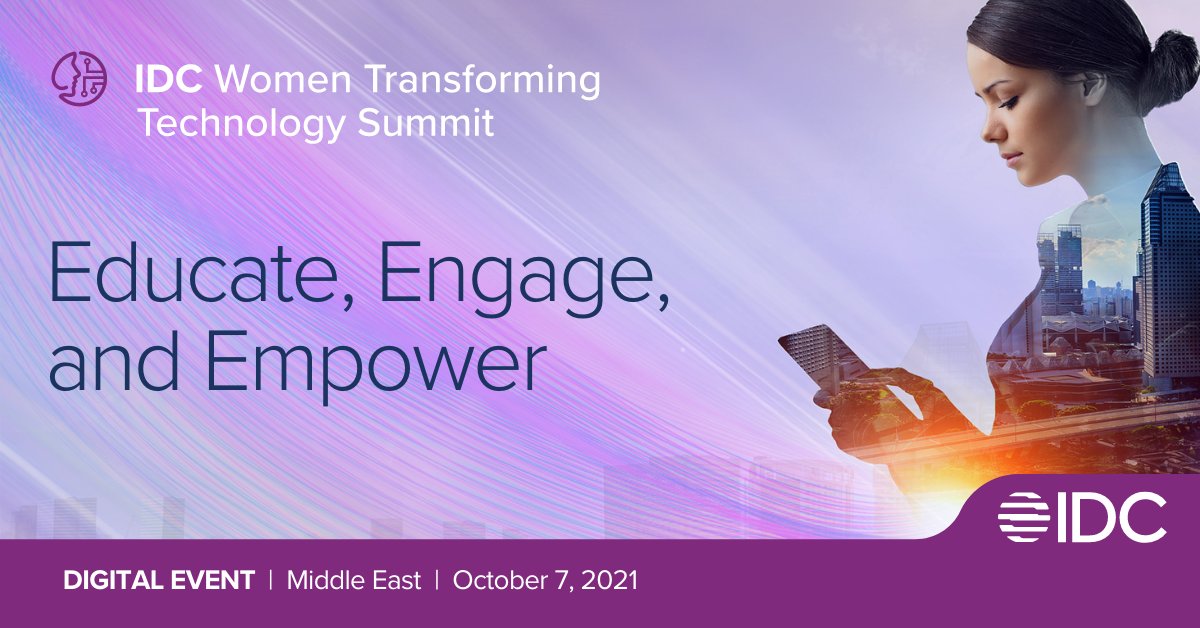 IDC Women Transforming Technology Summit

Educate, Engage, and Empower

IDC

DIGITAL EVENT | Middle East | October 7, 2021